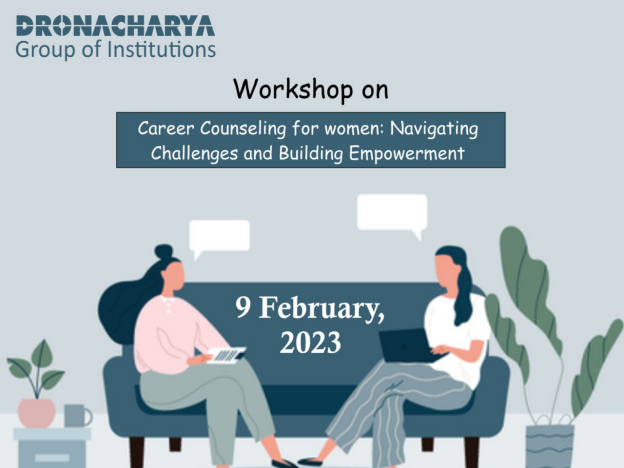 DRONACHARYA
Group of Institutions

Workshop on

Career Counseling for women: Navigating Challenges and Building Empowerment

9 February, 2023